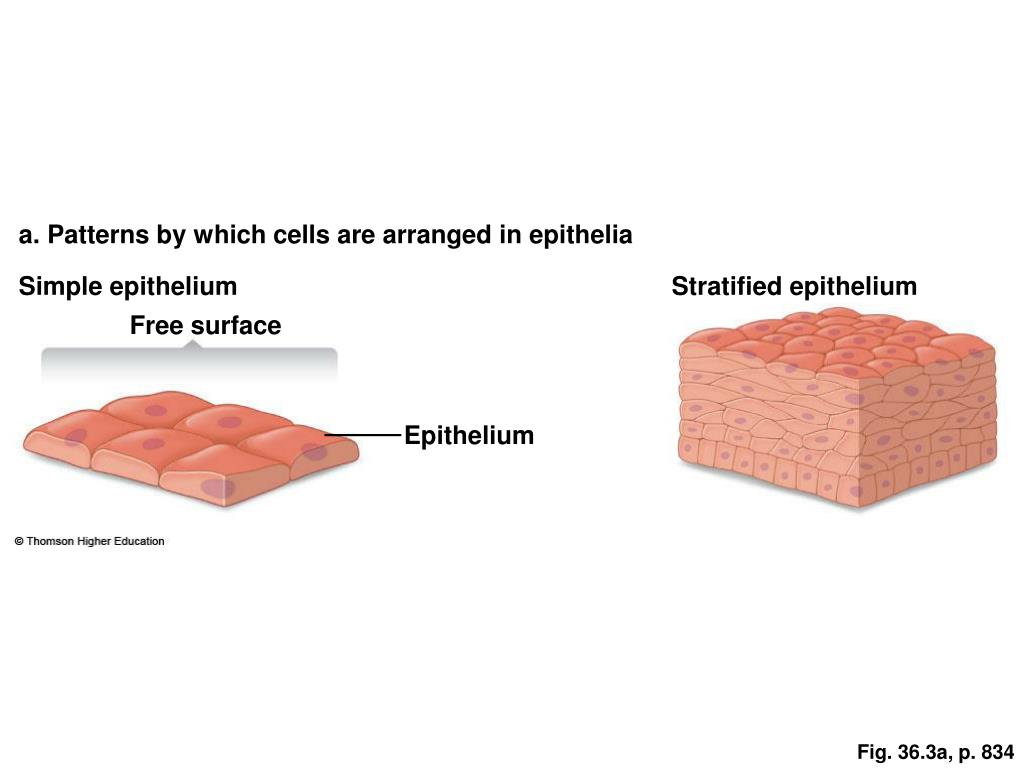 a. Patterns by which cells are arranged in epithelia

Simple epithelium

Free surface

Epithelium

Stratified epithelium

© Thomson Higher Education

Fig. 36.3a, p. 834